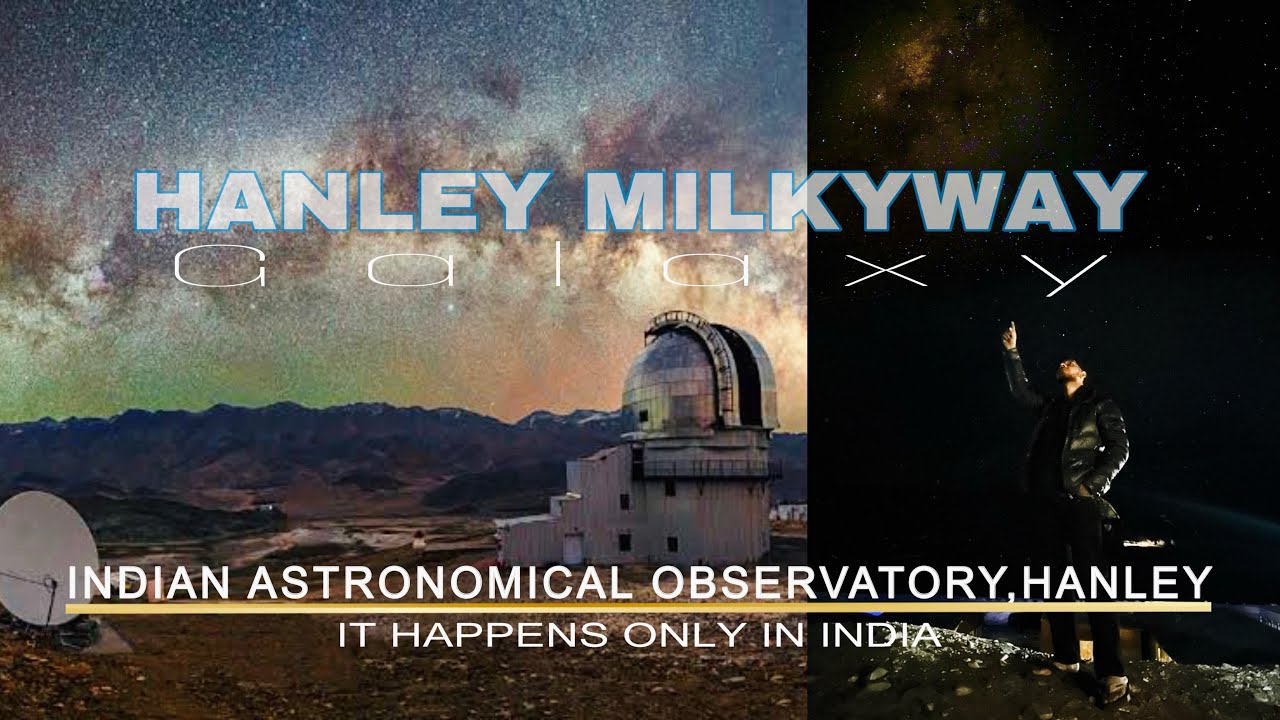 HANLEY MILKYWAY
Galaxy

INDIAN ASTRONOMICAL OBSERVATORY,HANLEY
IT HAPPENS ONLY IN INDIA